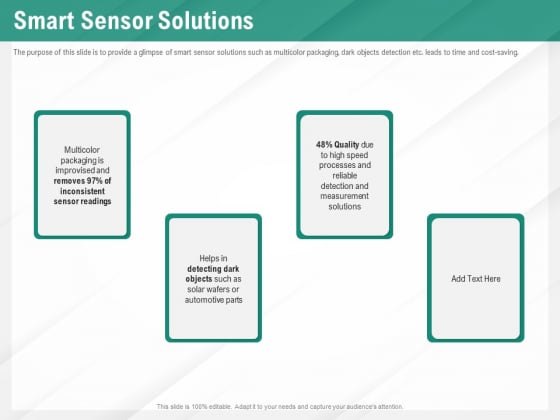 Smart Sensor Solutions

The purpose of this slide is to provide a glimpse of smart sensor solutions such as multicolor packaging, dark objects detection etc. leads to time and cost-saving.

Multicolor packaging is improvised and removes 97% of inconsistent sensor readings

Helps in detecting dark objects such as solar wafers or automotive parts

48% Quality due to high speed processes and reliable detection and measurement solutions

Add Text Here

This slide is 100% editable. Adapt it to your needs and capture your audience's attention.